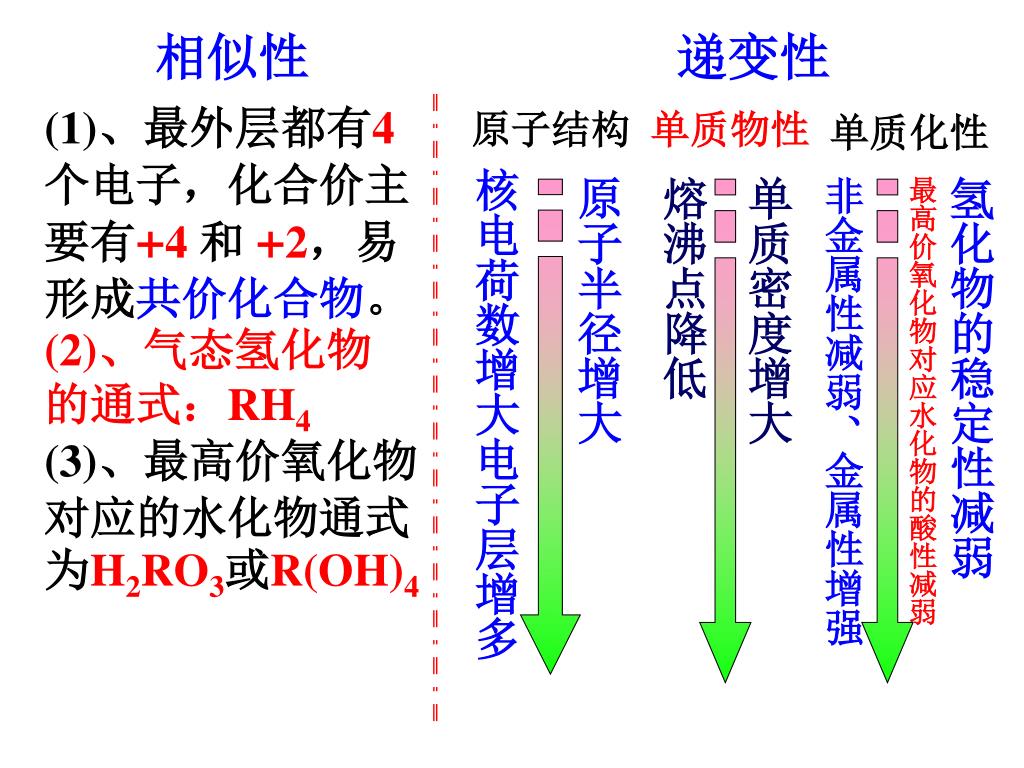 相似性

(1)、最外层都有4个电子，化合价主要有+4 和 +2，易形成共价化合物。
(2)、气态氢化物的通式：$RH_4$
(3)、最高价氧化物对应的水化物通式为$H_2RO_3$或$R(OH)_4$

递变性

原子结构

核电荷数增大电子层增多

原子半径增大

单质物性

熔沸点降低

单质密度增大

单质化性

非金属性减弱、金属性增强

最高价氧化物对应水化物的酸性减弱

氢化物的稳定性减弱